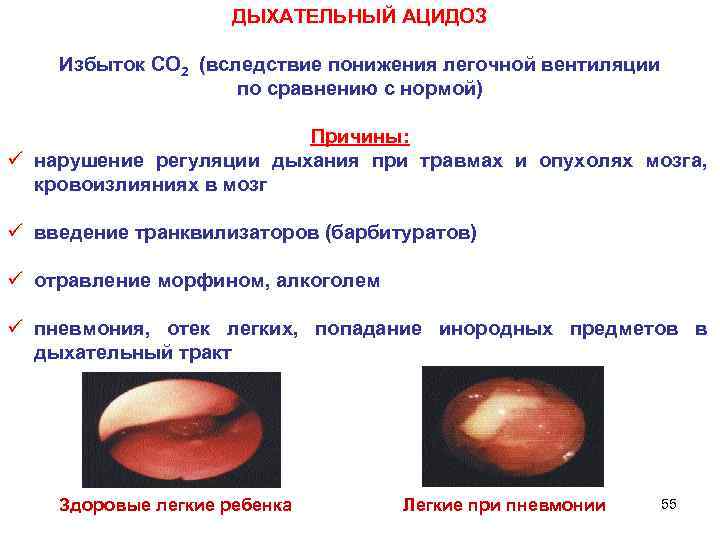 ДЫХАТЕЛЬНЫЙ АЦИДОЗ

Избыток $CO_2$ (вследствие понижения легочной вентиляции по сравнению с нормой)

Причины:

✓ нарушение регуляции дыхания при травмах и опухолях мозга, кровоизлияниях в мозг

✓ введение транквилизаторов (барбитуратов)

✓ отравление морфином, алкоголем

✓ пневмония, отек легких, попадание инородных предметов в дыхательный тракт

Здоровые легкие ребенка

Легкие при пневмонии

55